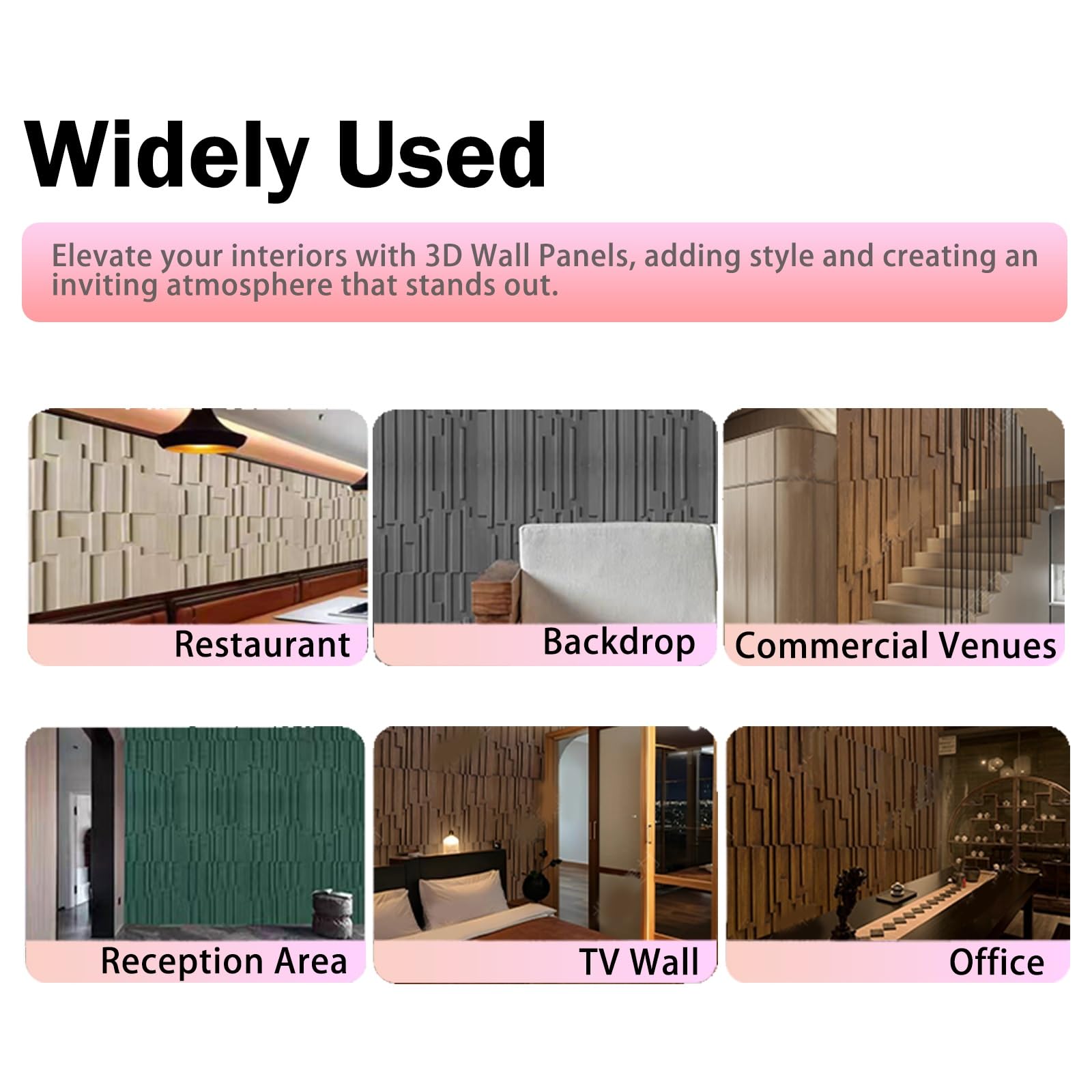 Widely Used

Elevate your interiors with 3D Wall Panels, adding style and creating an inviting atmosphere that stands out.

Restaurant

Backdrop

Commercial Venues

Reception Area

TV Wall

Office